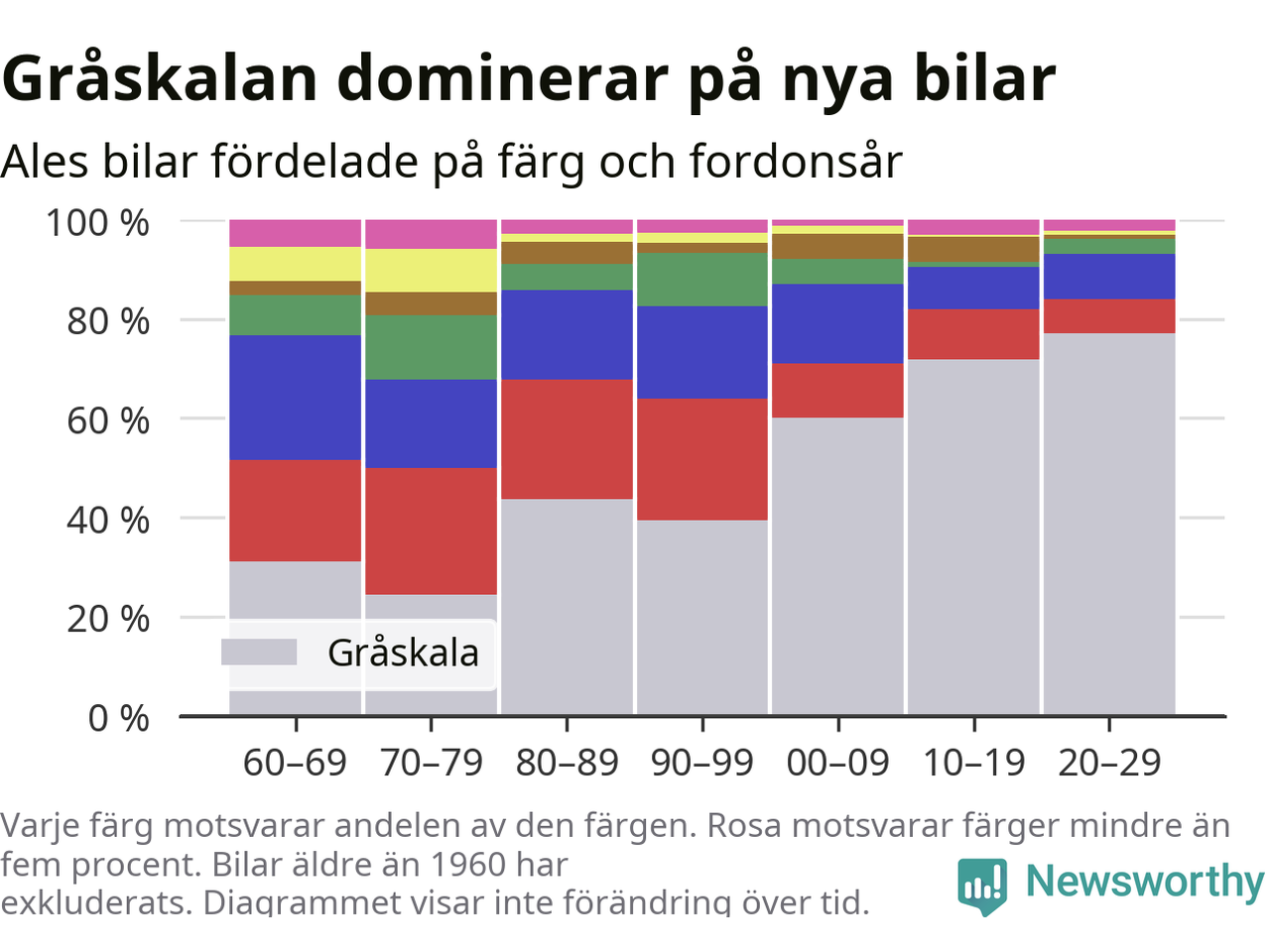 Gråskalan dominerar på nya bilar

Ales bilar fördelade på färg och fordonsår

100 %
80 %
60 %
40 %
20 %
0 %

Gråskala

60–69
70–79
80–89
90–99
00–09
10–19
20–29

Varje färg motsvarar andelen av den färgen. Rosa motsvarar färger mindre än fem procent. Bilar äldre än 1960 har exkluderats. Diagrammet visar inte förändring över tid.

Newsworthy